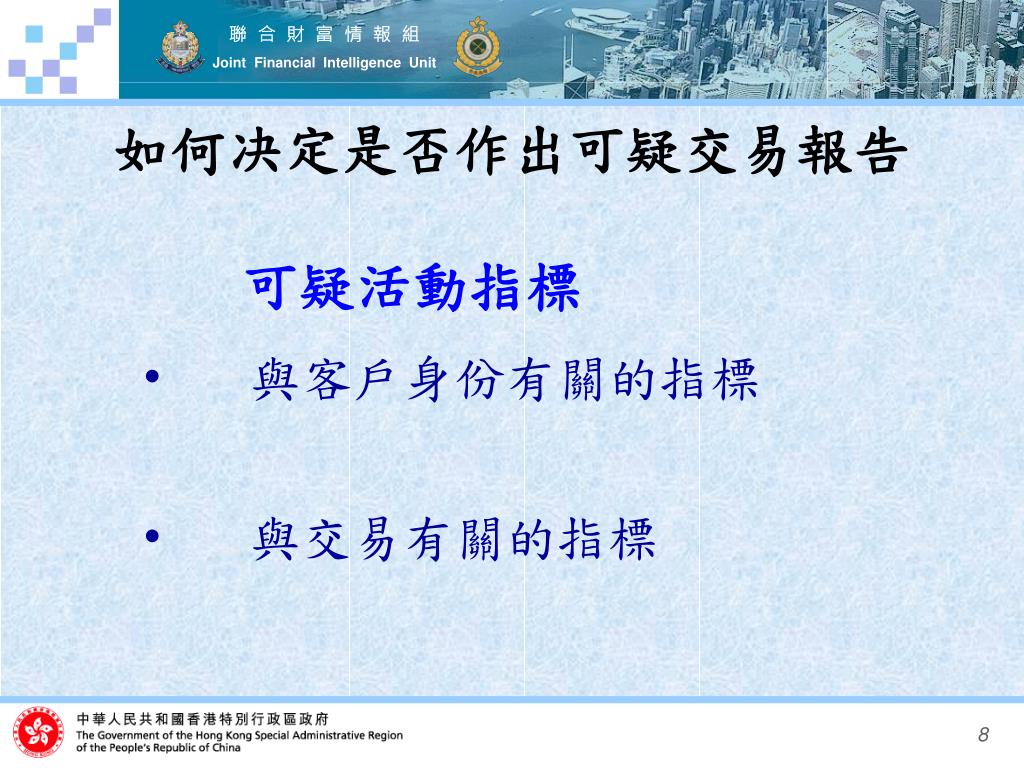 聯合財富情報組
Joint Financial Intelligence Unit

如何決定是否作出可疑交易報告

可疑活動指標

• 與客戶身份有關的指標

• 與交易有關的指標

中華人民共和國香港特別行政區政府
The Government of the Hong Kong Special Administrative Region of the People's Republic of China

8